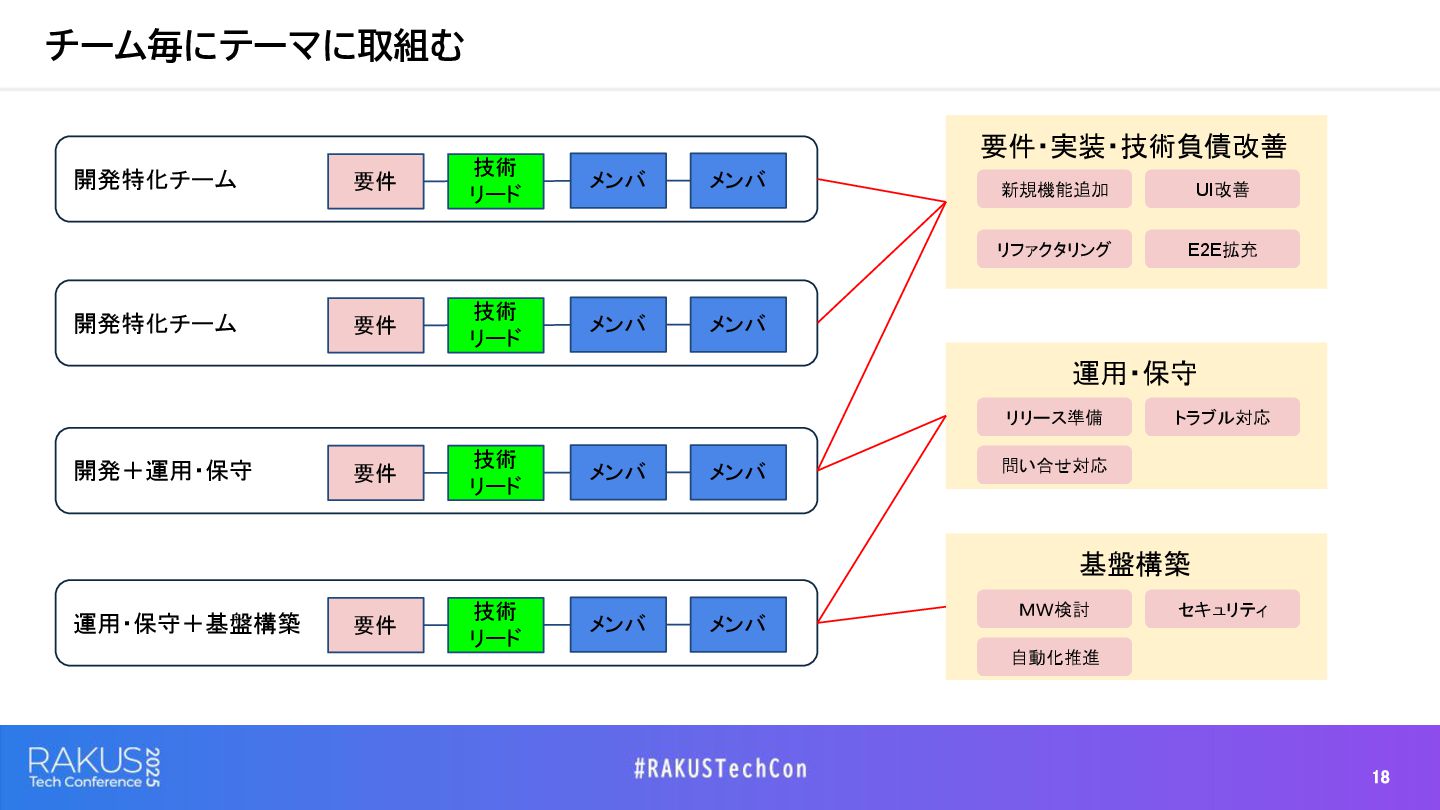 チーム毎にテーマに取組む

開発特化チーム
要件
技術リード
メンバ
メンバ

開発特化チーム
要件
技術リード
メンバ
メンバ

開発＋運用・保守
要件
技術リード
メンバ
メンバ

運用・保守＋基盤構築
要件
技術リード
メンバ
メンバ

要件・実装・技術負債改善
新規機能追加
UI改善
リファクタリング
E2E拡充

運用・保守
リリース準備
トラブル対応
問い合せ対応

基盤構築
MW検討
セキュリティ
自動化推進

RAKUS Tech Conference 2025
#RAKUSTechCon
18